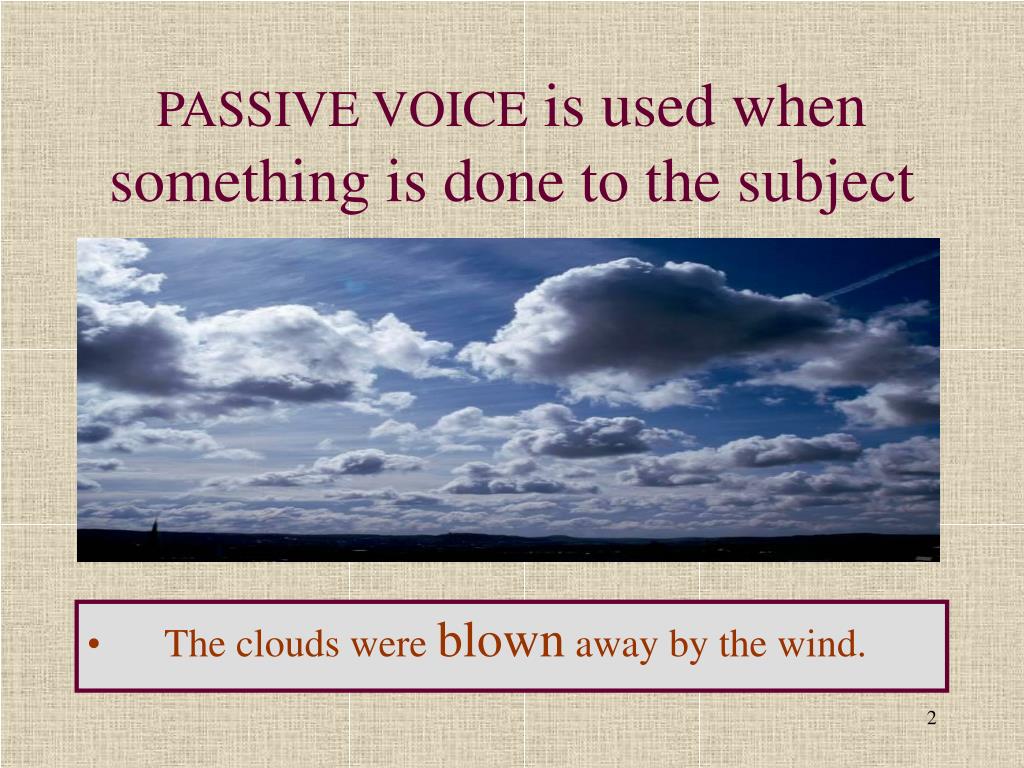 PASSIVE VOICE is used when something is done to the subject

• The clouds were blown away by the wind.

2